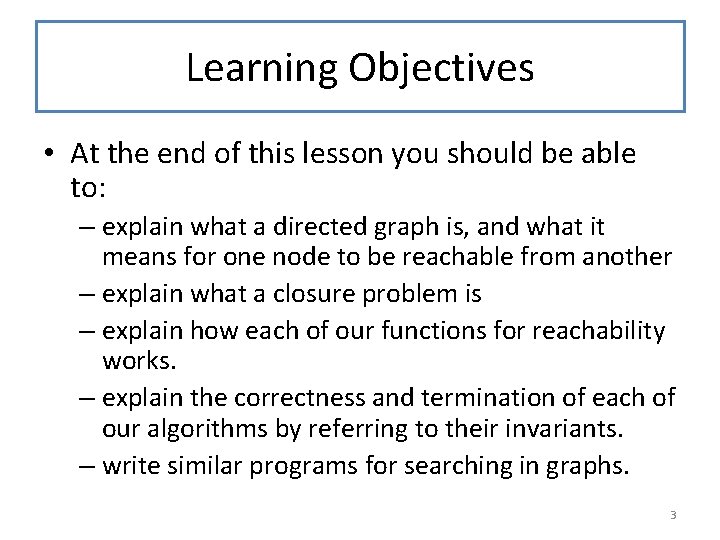 Learning Objectives

• At the end of this lesson you should be able to:
– explain what a directed graph is, and what it means for one node to be reachable from another
– explain what a closure problem is
– explain how each of our functions for reachability works.
– explain the correctness and termination of each of our algorithms by referring to their invariants.
– write similar programs for searching in graphs.

3